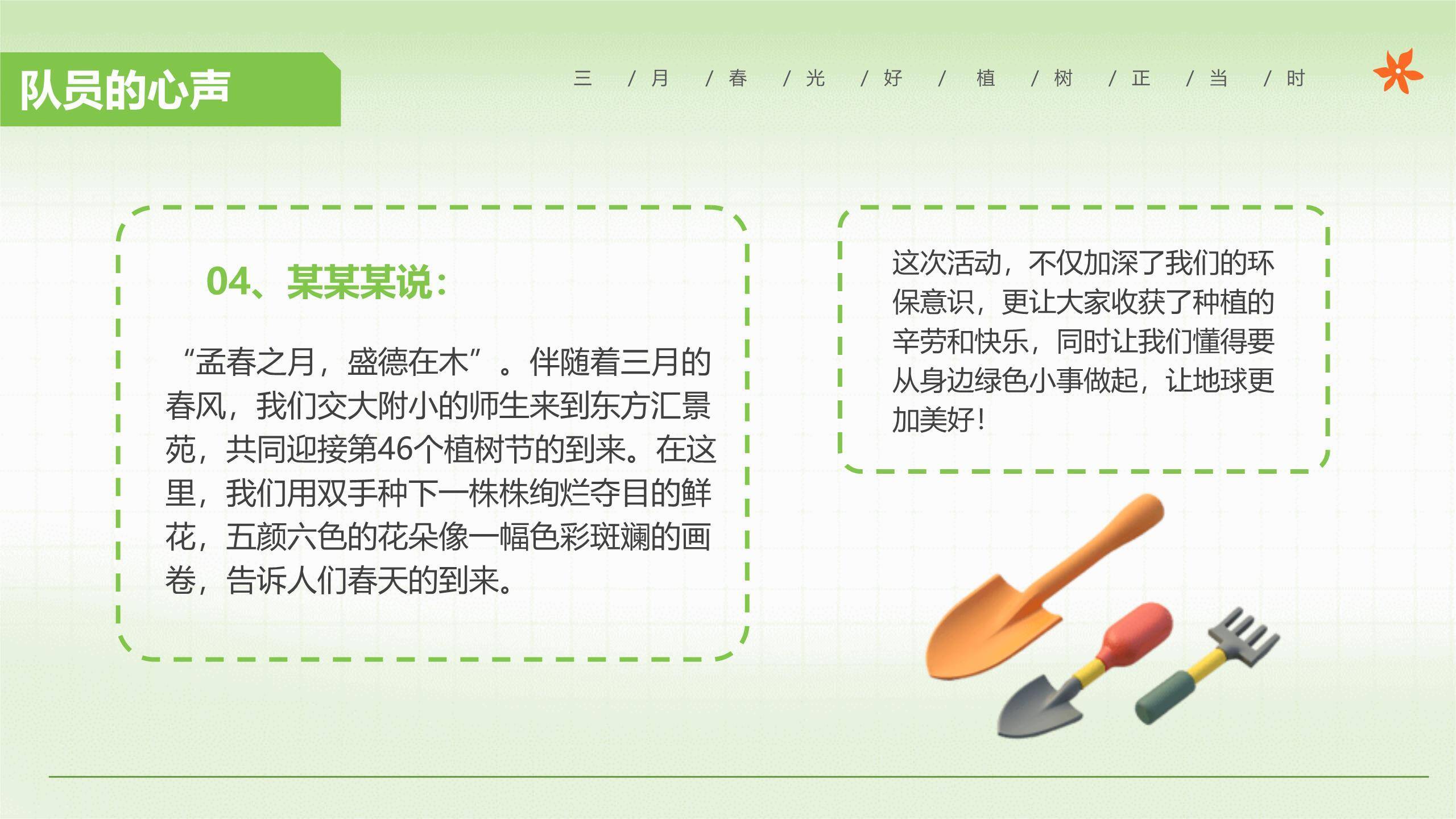 队员的心声

三 / 月 / 春 / 光 / 好 / 植 / 树 / 正 / 当 / 时

04、某某某说：

“孟春之月，盛德在木”。伴随着三月的春风，我们交大附小的师生来到东方汇景苑，共同迎接第46个植树节的到来。在这里，我们用双手种下一株株绚烂夺目的鲜花，五颜六色的花朵像一幅色彩斑斓的画卷，告诉人们春天的到来。

这次活动，不仅加深了我们的环保意识，更让大家收获了种植的辛劳和快乐，同时让我们懂得要从身边绿色小事做起，让地球更加美好！